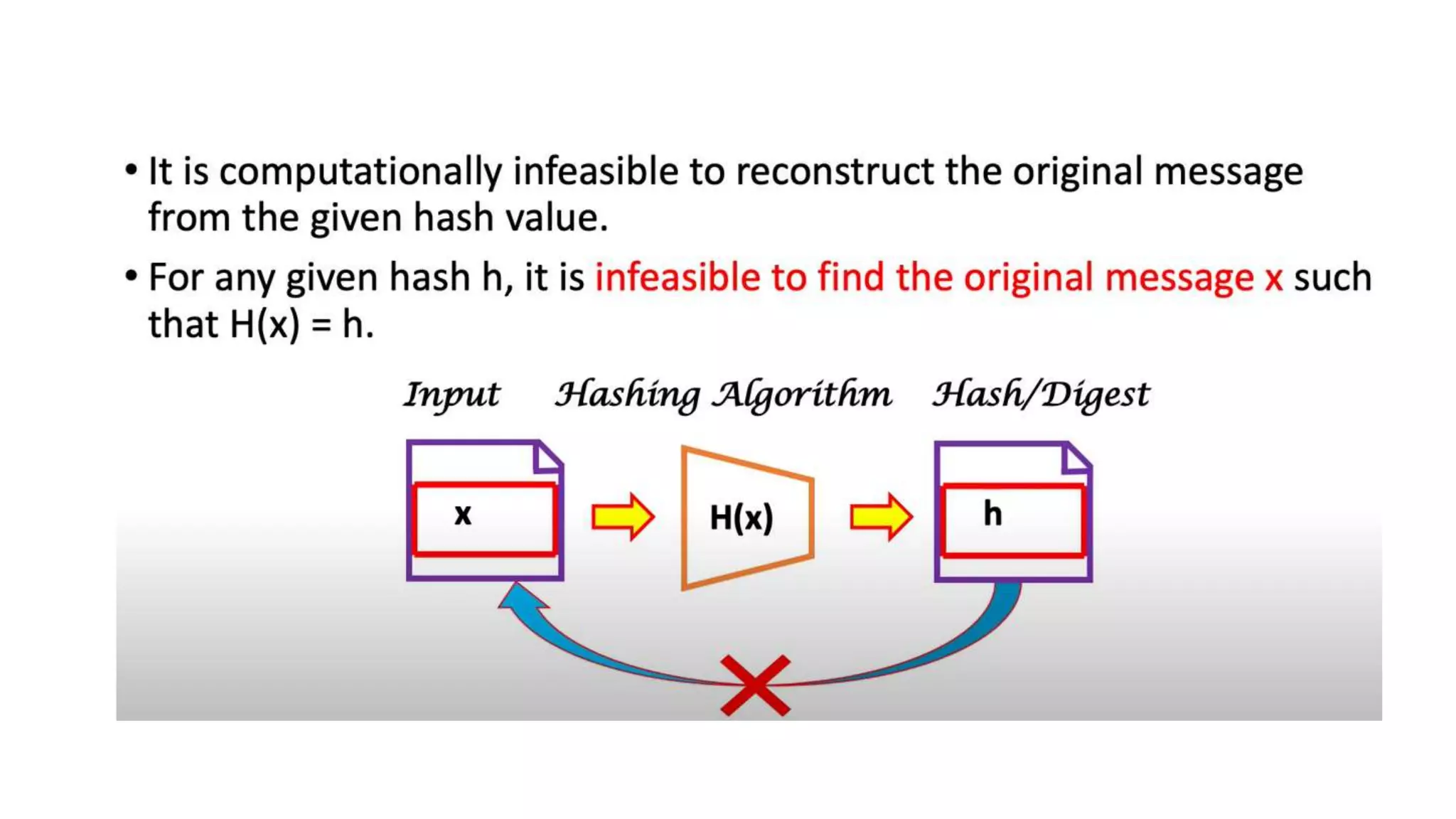 • It is computationally infeasible to reconstruct the original message from the given hash value.

• For any given hash h, it is infeasible to find the original message x such that H(x) = h.

Input

Hashing Algorithm

Hash/Digest

x

H(x)

h